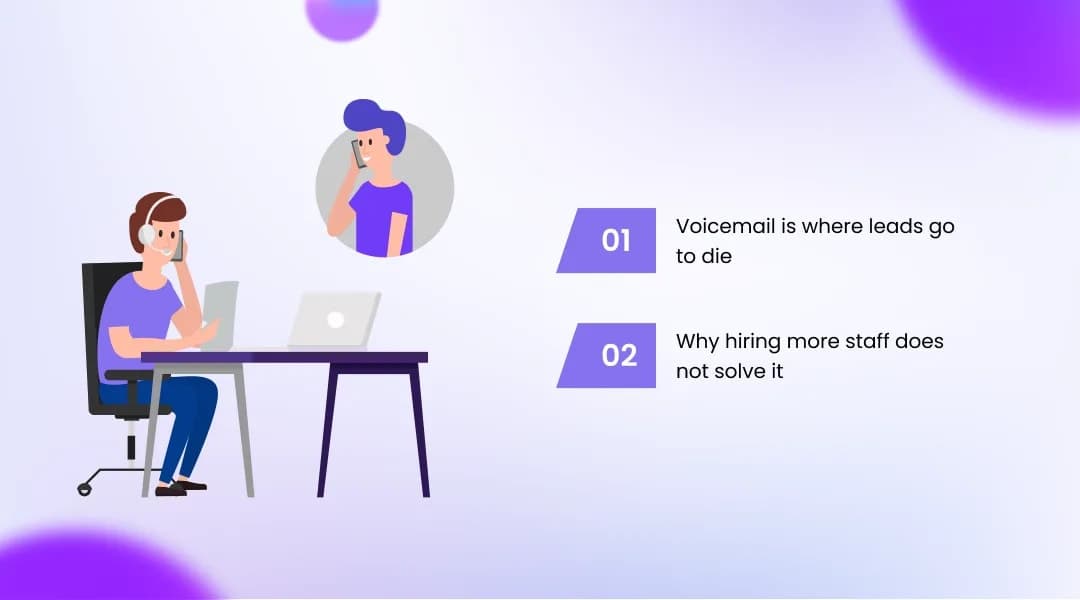 01 Voicemail is where leads go to die

02 Why hiring more staff does not solve it